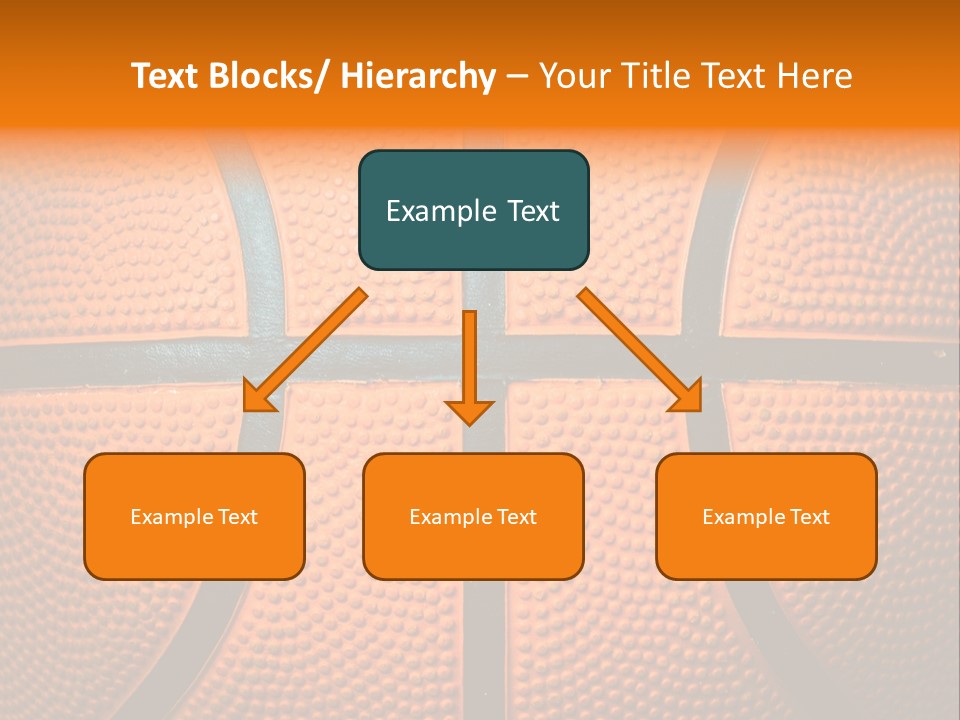 Text Blocks/ Hierarchy – Your Title Text Here

Example Text

Example Text

Example Text

Example Text